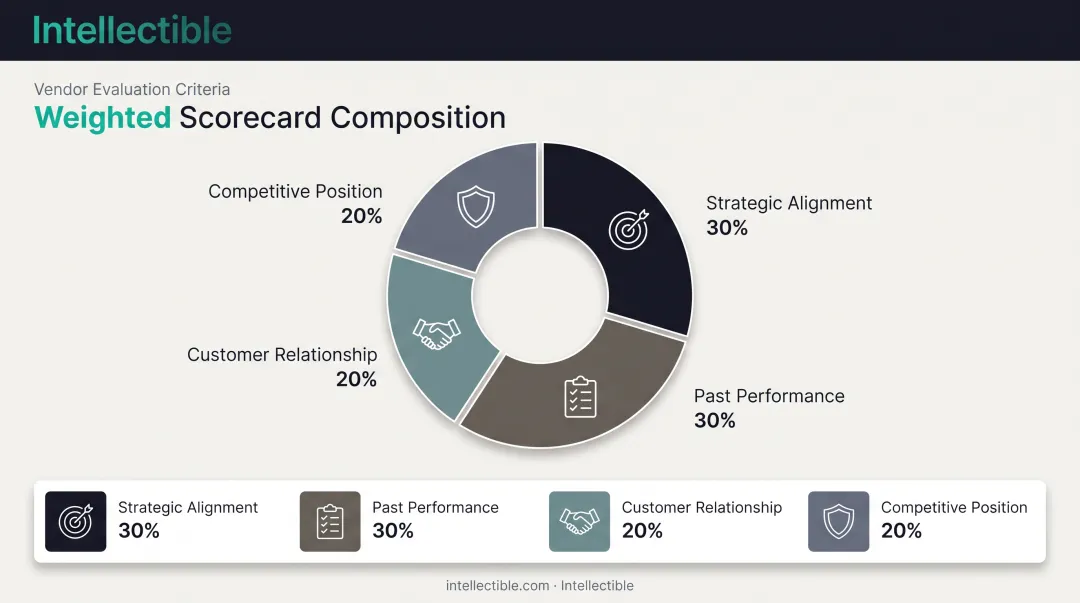 Intellectible

Vendor Evaluation Criteria

Weighted Scorecard Composition

Competitive Position
20%

Strategic Alignment
30%

Customer Relationship
20%

Past Performance
30%

Strategic Alignment
30%

Past Performance
30%

Customer Relationship
20%

Competitive Position
20%

intellectible.com · Intellectible